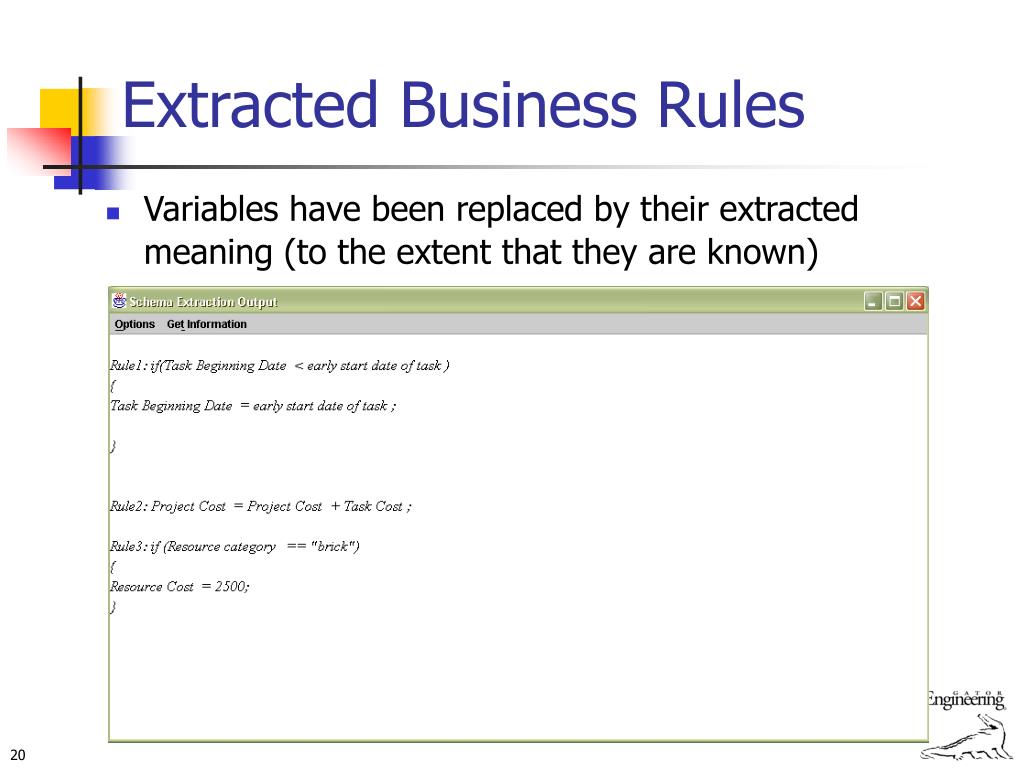 Extracted Business Rules

Variables have been replaced by their extracted meaning (to the extent that they are known)

Schema Extraction Output

Options Get Information

Rule1: if(Task Beginning Date < early start date of task )
{
Task Beginning Date = early start date of task ;

}

Rule2: Project Cost = Project Cost + Task Cost ;

Rule3: if (Resource category == "brick")
{
Resource Cost = 2500;
}

GATOR Engineering

20